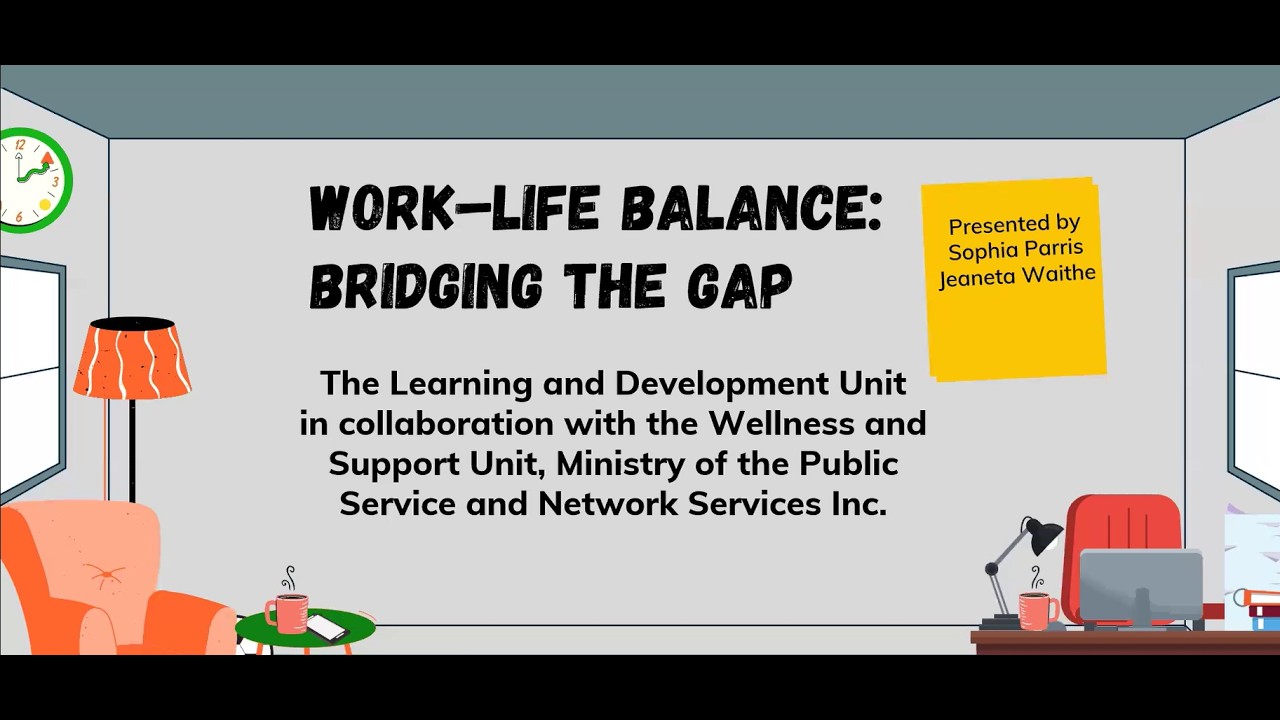 12

3

6

WORK-LIFE BALANCE: BRIDGING THE GAP

Presented by Sophia Parris Jeaneta Waithe

The Learning and Development Unit in collaboration with the Wellness and Support Unit, Ministry of the Public Service and Network Services Inc.